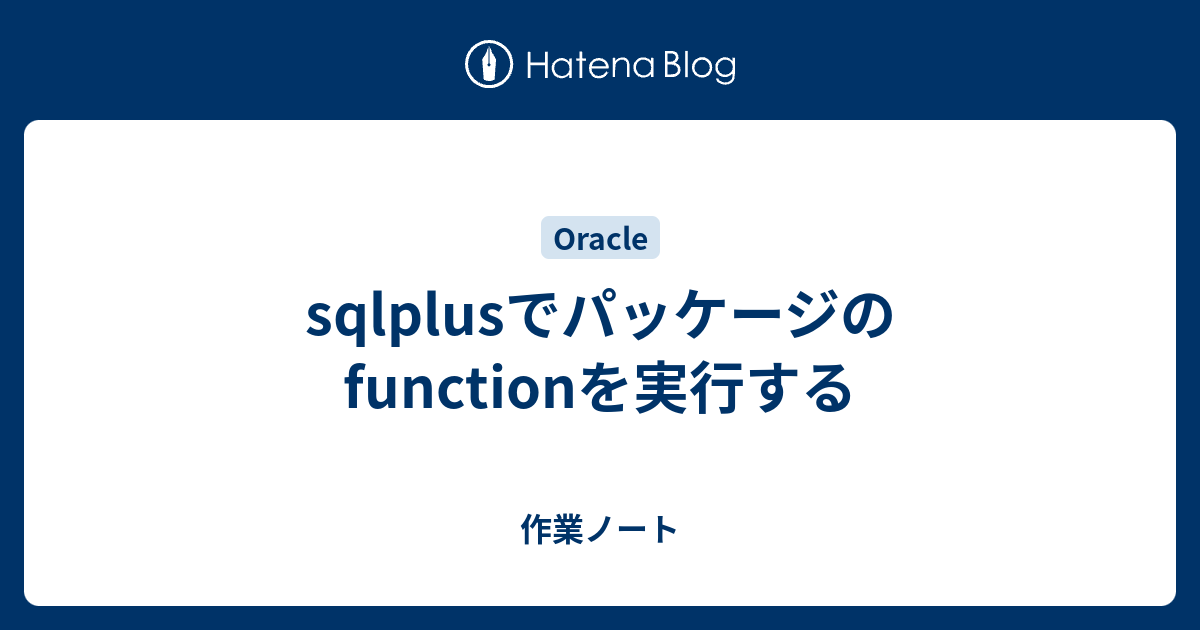 Hatena Blog

Oracle

sqlplusでパッケージのfunctionを実行する

作業ノート